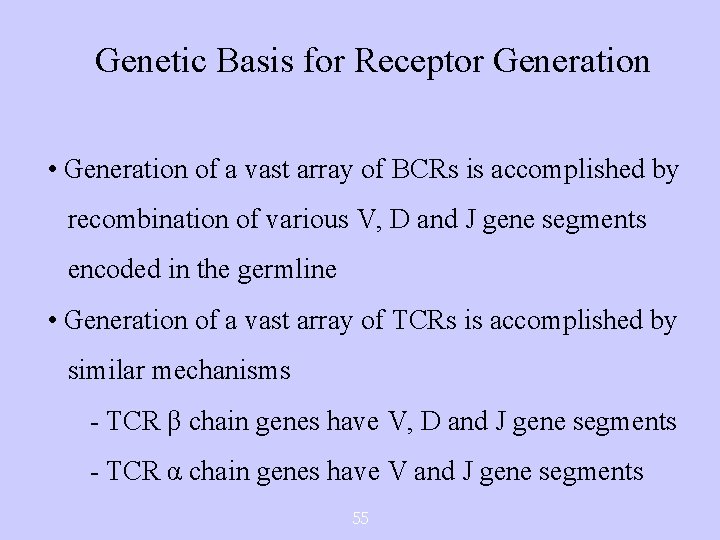 Genetic Basis for Receptor Generation

• Generation of a vast array of BCRs is accomplished by recombination of various V, D and J gene segments encoded in the germline

• Generation of a vast array of TCRs is accomplished by similar mechanisms

- TCR β chain genes have V, D and J gene segments

- TCR α chain genes have V and J gene segments

55